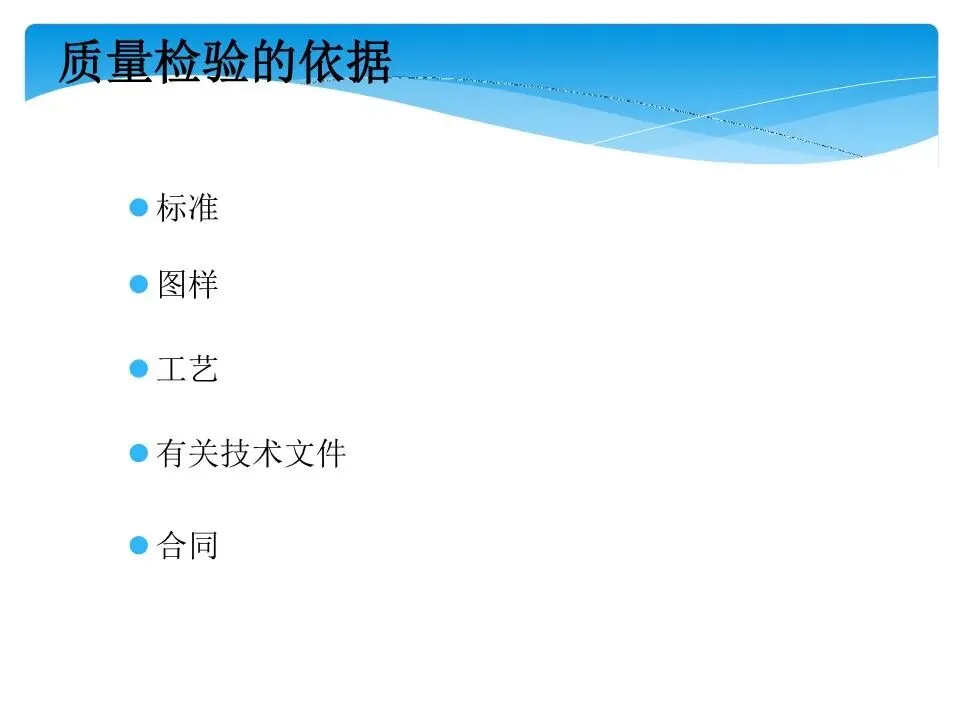 质量检验的依据

标准

图样

工艺

有关技术文件

合同